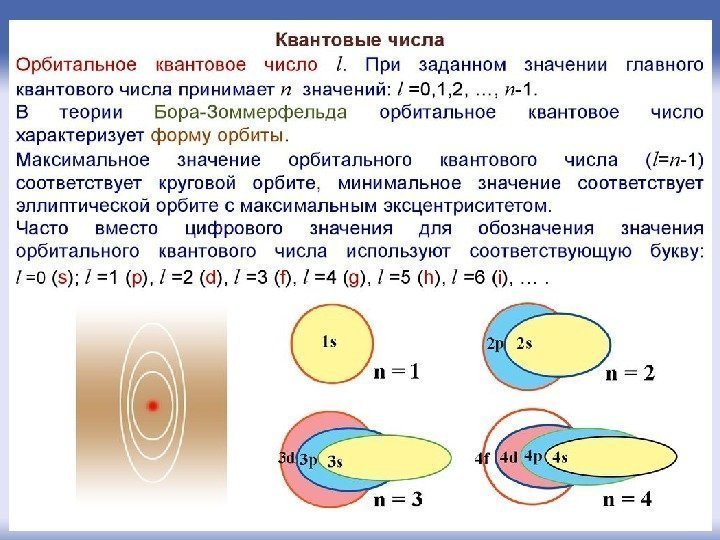 Квантовые числа

Орбитальное квантовое число $l$. При заданном значении главного квантового числа принимает $n$ значений: $l$ =0,1,2, …, $n$-1.

В теории Бора-Зоммерфельда орбитальное квантовое число характеризует форму орбиты.

Максимальное значение орбитального квантового числа ($l$=$n$-1) соответствует круговой орбите, минимальное значение соответствует эллиптической орбите с максимальным эксцентриситетом.

Часто вместо цифрового значения для обозначения значения орбитального квантового числа используют соответствующую букву: $l$ =0 (s); $l$ =1 (p), $l$ =2 (d), $l$ =3 (f), $l$ =4 (g), $l$ =5 (h), $l$ =6 (i), … .

1s
n = 1
2p 2s
n = 2
3d 3p 3s
n = 3
4f 4d 4p 4s
n = 4